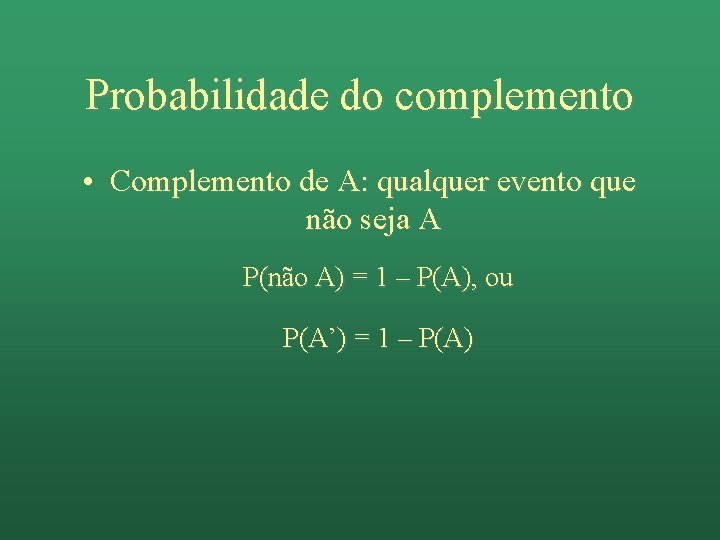 Probabilidade do complemento

• Complemento de A: qualquer evento que não seja A

P(não A) = 1 – P(A), ou

P(A’) = 1 – P(A)